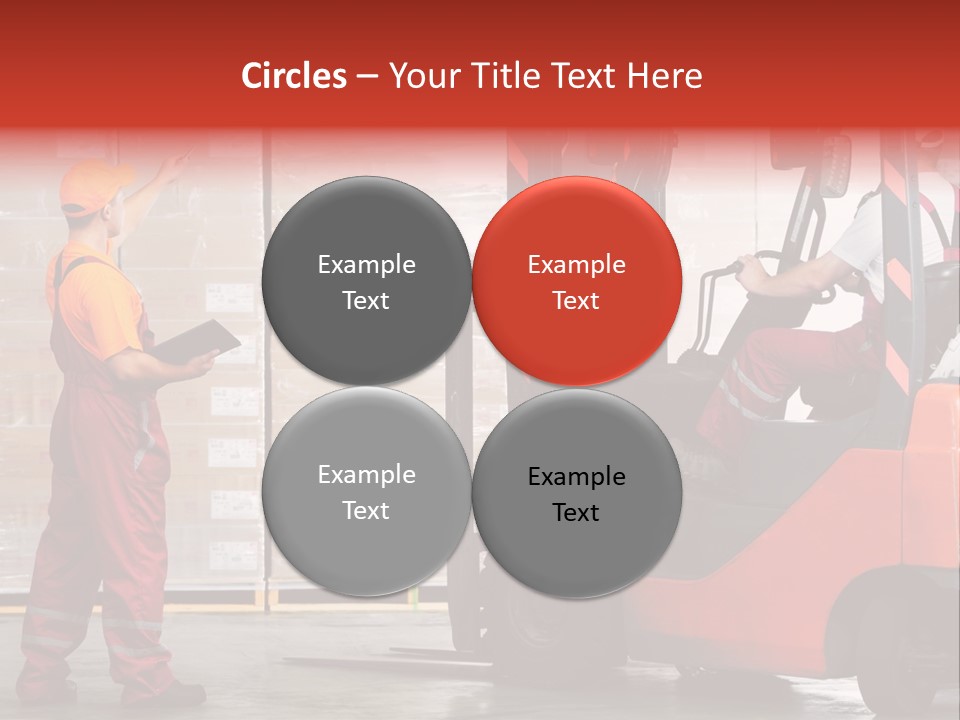 Circles – Your Title Text Here

Example Text

Example Text

Example Text

Example Text